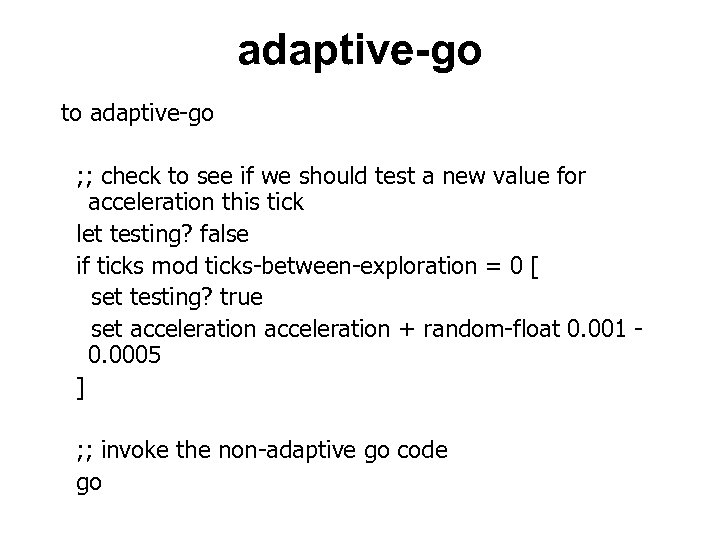 adaptive-go

to adaptive-go

;; check to see if we should test a new value for acceleration this tick
let testing? false
if ticks mod ticks-between-exploration = 0 [
set testing? true
set acceleration acceleration + random-float 0.001 - 0.0005
]

;; invoke the non-adaptive go code
go